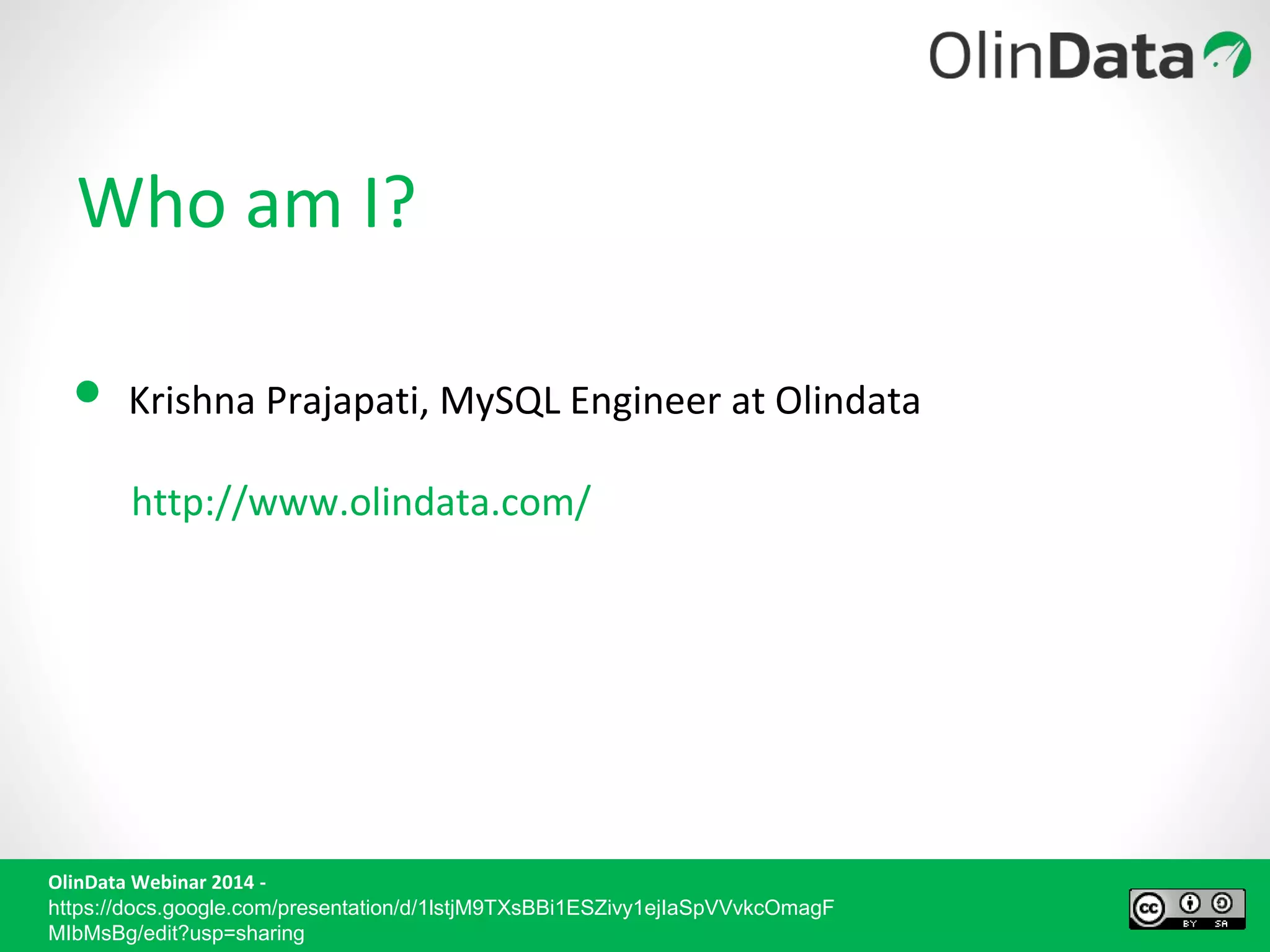 OlinData

Who am I?

• Krishna Prajapati, MySQL Engineer at Olindata

http://www.olindata.com/

OlinData Webinar 2014 - https://docs.google.com/presentation/d/1IstjM9TXsBBi1ESZivy1ejIaSpVVvkcOmagFMIbMsBg/edit?usp=sharing

cc BY SA